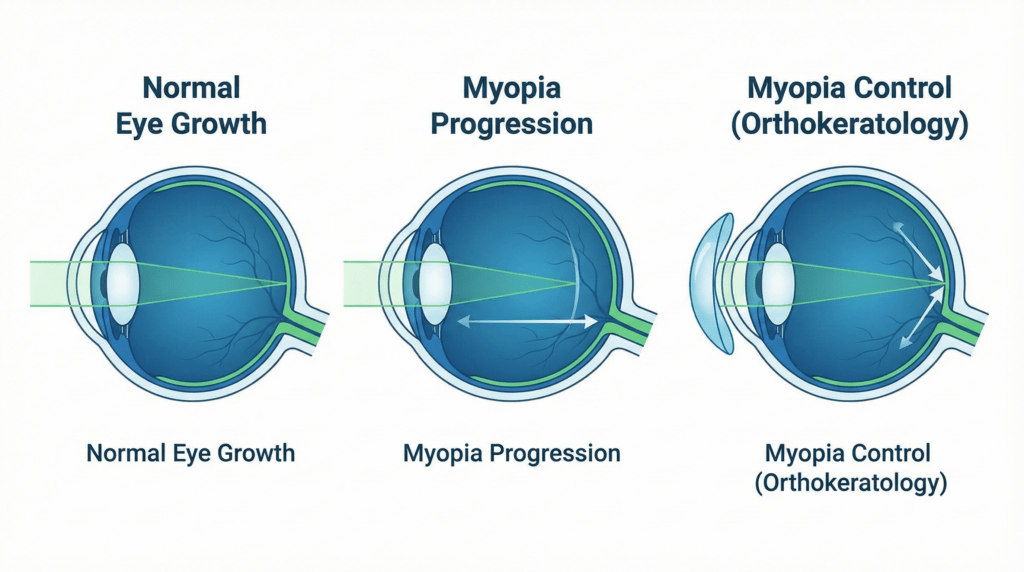 Normal Eye Growth

Myopia Progression

Myopia Control (Orthokeratology)

Normal Eye Growth

Myopia Progression

Myopia Control (Orthokeratology)